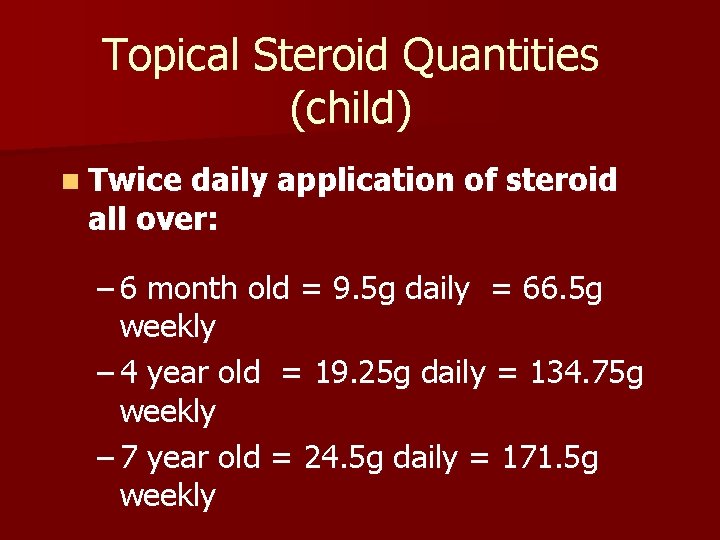 Topical Steroid Quantities (child)

Twice daily application of steroid all over:

– 6 month old = 9.5g daily = 66.5g weekly
– 4 year old = 19.25g daily = 134.75g weekly
– 7 year old = 24.5g daily = 171.5g weekly